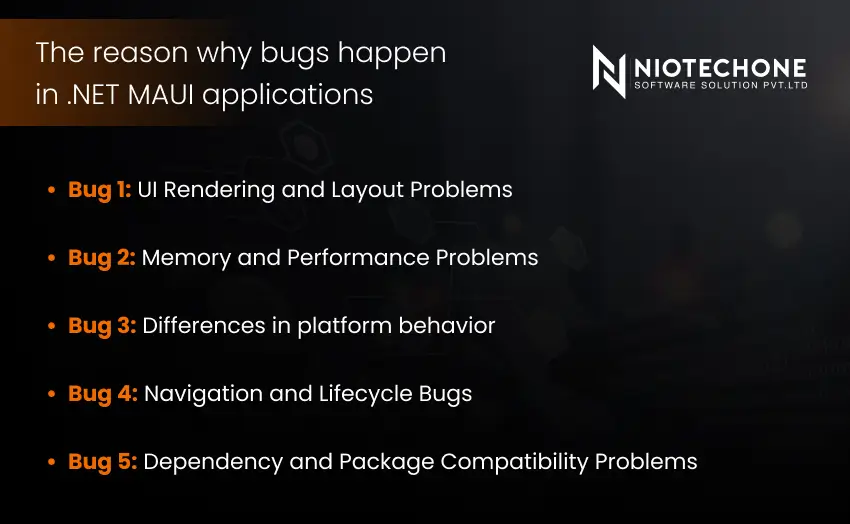 The reason why bugs happen in .NET MAUI applications

NIOTECHONE
SOFTWARE SOLUTION PVT.LTD

• Bug 1: UI Rendering and Layout Problems

• Bug 2: Memory and Performance Problems

• Bug 3: Differences in platform behavior

• Bug 4: Navigation and Lifecycle Bugs

• Bug 5: Dependency and Package Compatibility Problems